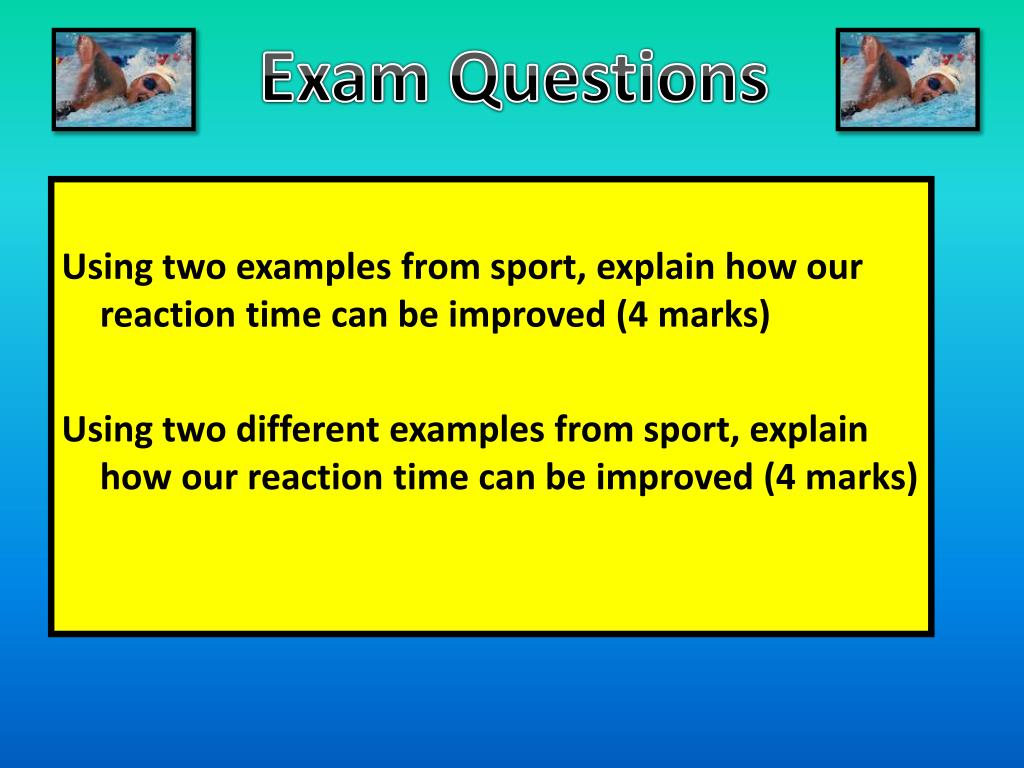 Exam Questions

Using two examples from sport, explain how our reaction time can be improved (4 marks)

Using two different examples from sport, explain how our reaction time can be improved (4 marks)